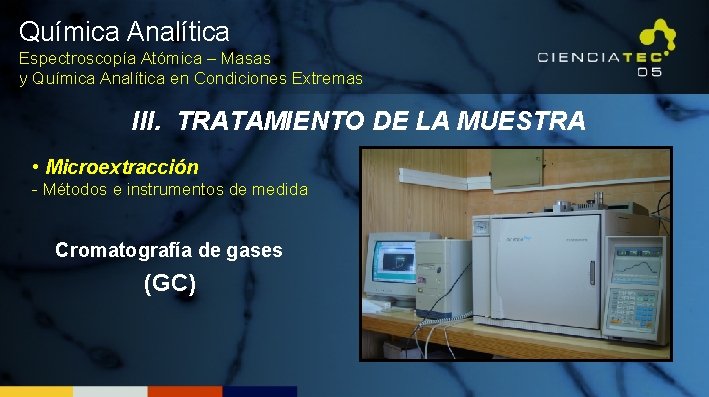 Química Analítica
Espectroscopía Atómica – Masas y Química Analítica en Condiciones Extremas

CIENCIATEC 05

III. TRATAMIENTO DE LA MUESTRA

• Microextracción
- Métodos e instrumentos de medida

Cromatografía de gases
(GC)